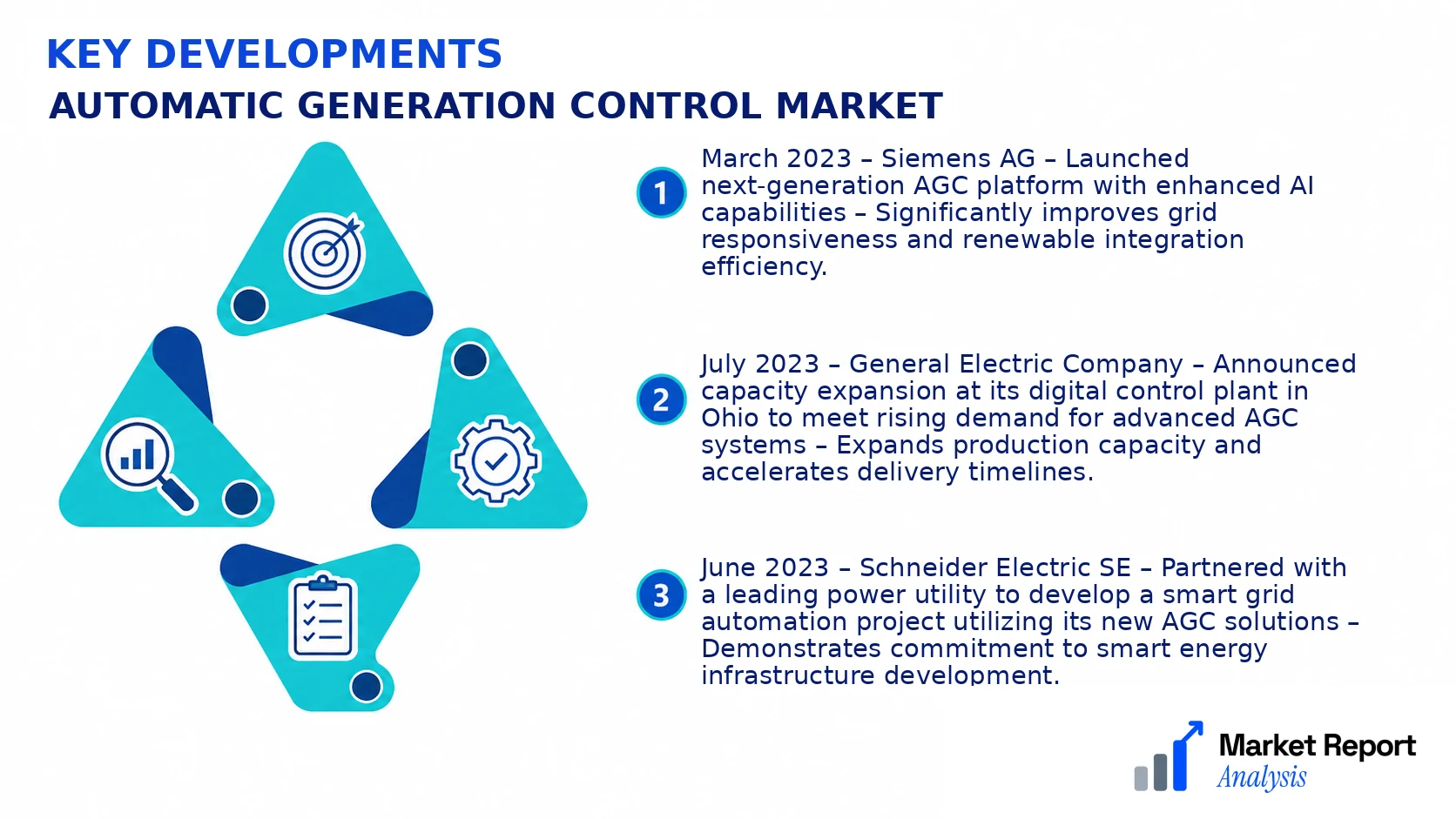 KEY DEVELOPMENTS

AUTOMATIC GENERATION CONTROL MARKET

1

March 2023 – Siemens AG – Launched next-generation AGC platform with enhanced AI capabilities – Significantly improves grid responsiveness and renewable integration efficiency.

2

July 2023 – General Electric Company – Announced capacity expansion at its digital control plant in Ohio to meet rising demand for advanced AGC systems – Expands production capacity and accelerates delivery timelines.

3

June 2023 – Schneider Electric SE – Partnered with a leading power utility to develop a smart grid automation project utilizing its new AGC solutions – Demonstrates commitment to smart energy infrastructure development.

Market Report
Analysis